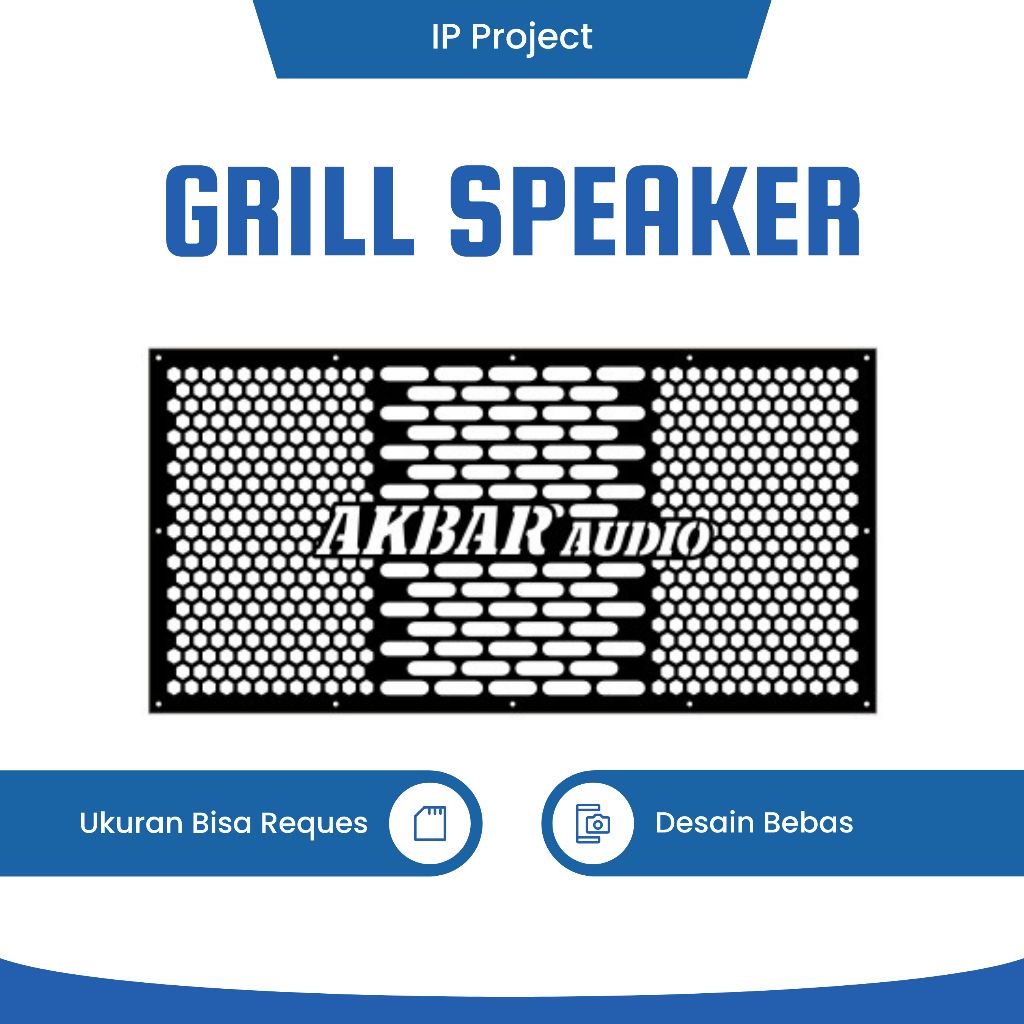 IP Project

GRILL SPEAKER

AKBAR AUDIO

Ukuran Bisa Reques

Desain Bebas